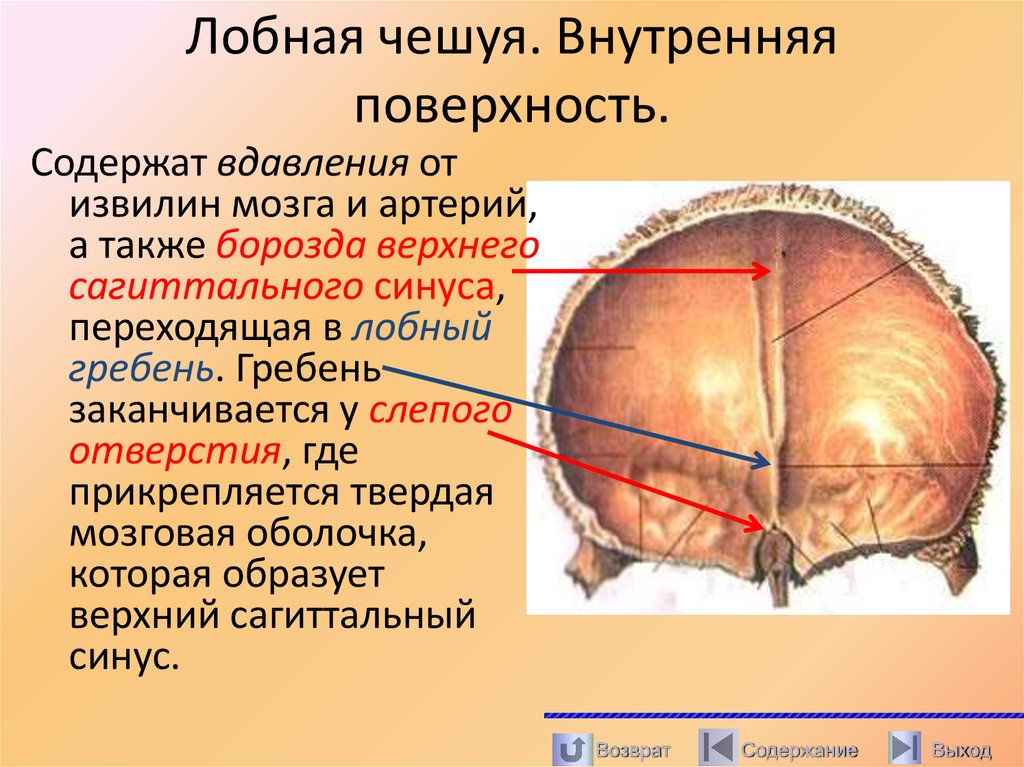 Лобная чешуя. Внутренняя поверхность.

Содержат вдавления от извилин мозга и артерий, а также борозда верхнего сагиттального синуса, переходящая в лобный гребень. Гребень заканчивается у слепого отверстия, где прикрепляется твердая мозговая оболочка, которая образует верхний сагиттальный синус.

Возврат Содержание Выход